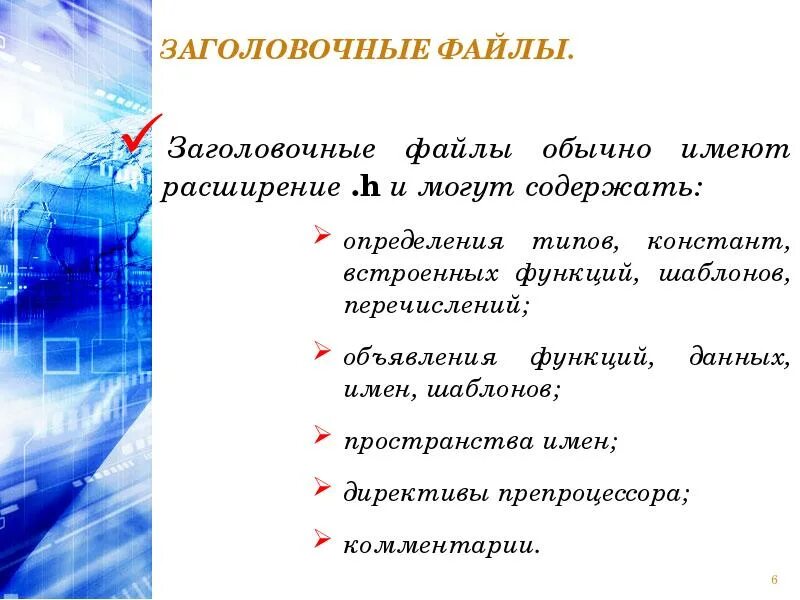 ЗАГОЛОВОЧНЫЕ ФАЙЛЫ.

Заголовочные файлы обычно имеют расширение .h и могут содержать:

определения типов, констант, встроенных функций, шаблонов, перечислений;

объявления функций, данных, имен, шаблонов;

пространства имен;

директивы препроцессора;

комментарии.

6